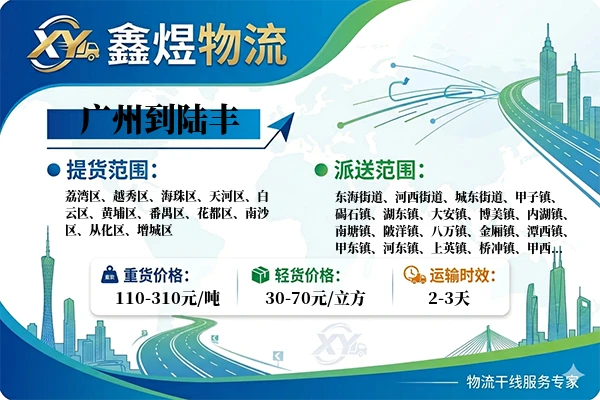 XY 鑫煜物流

广州到陆丰

提货范围：

荔湾区、越秀区、海珠区、天河区、白云区、黄埔区、番禺区、花都区、南沙区、从化区、增城区

派送范围：

东海街道、河西街道、城东街道、甲子镇、碣石镇、湖东镇、大安镇、博美镇、内湖镇、南塘镇、陂洋镇、八万镇、金厢镇、潭西镇、甲东镇、河东镇、上英镇、桥冲镇、甲西...

重货价格：
110-310元/吨

轻货价格：
30-70元/立方

运输时效：
2-3天

XY

物流干线服务专家